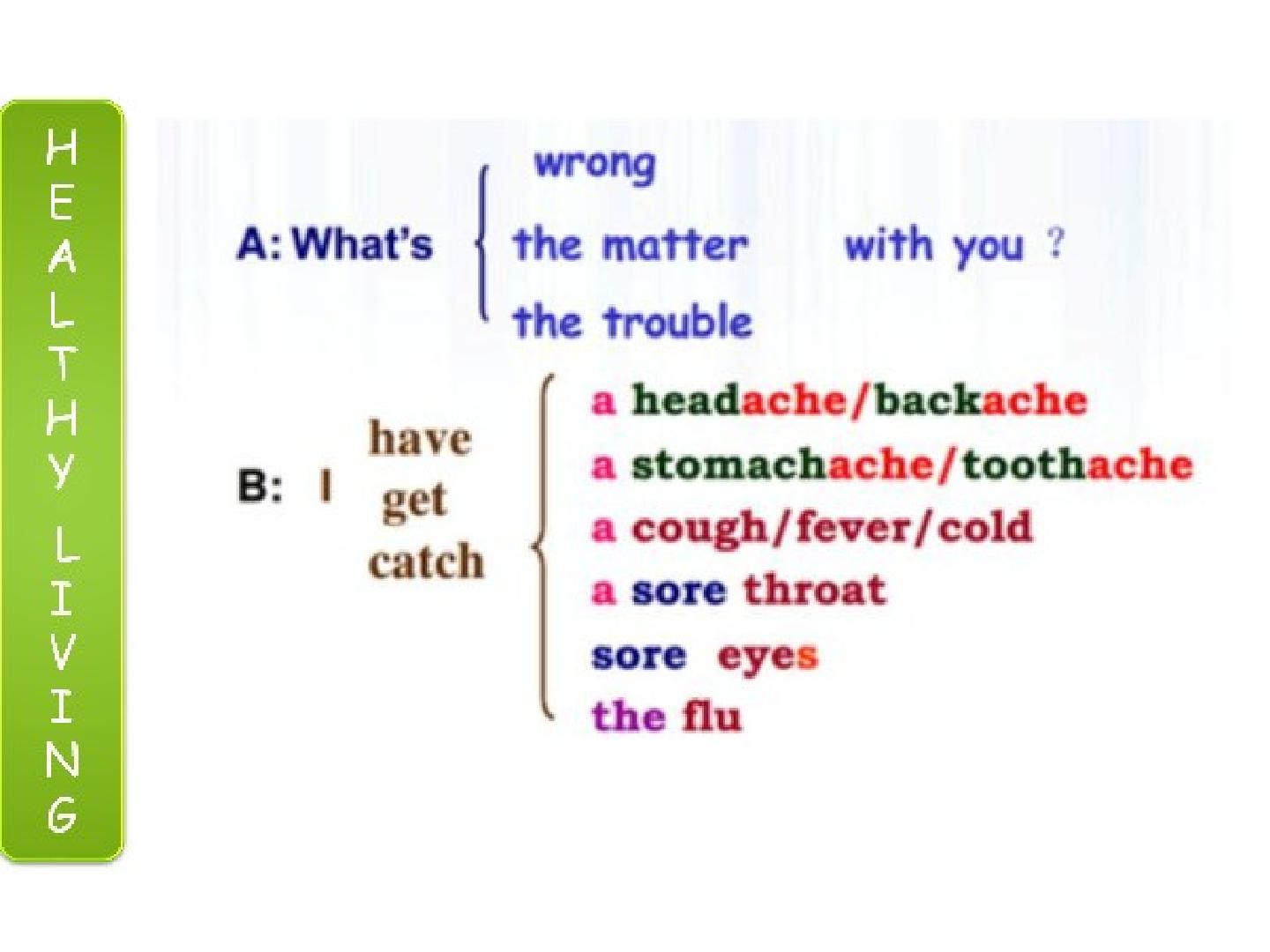 HEALTHY LIVING

A: What's
wrong
the matter
the trouble
with you ?

B: I
have
get
catch
a headache/backache
a stomachache/toothache
a cough/fever/cold
a sore throat
sore eyes
the flu